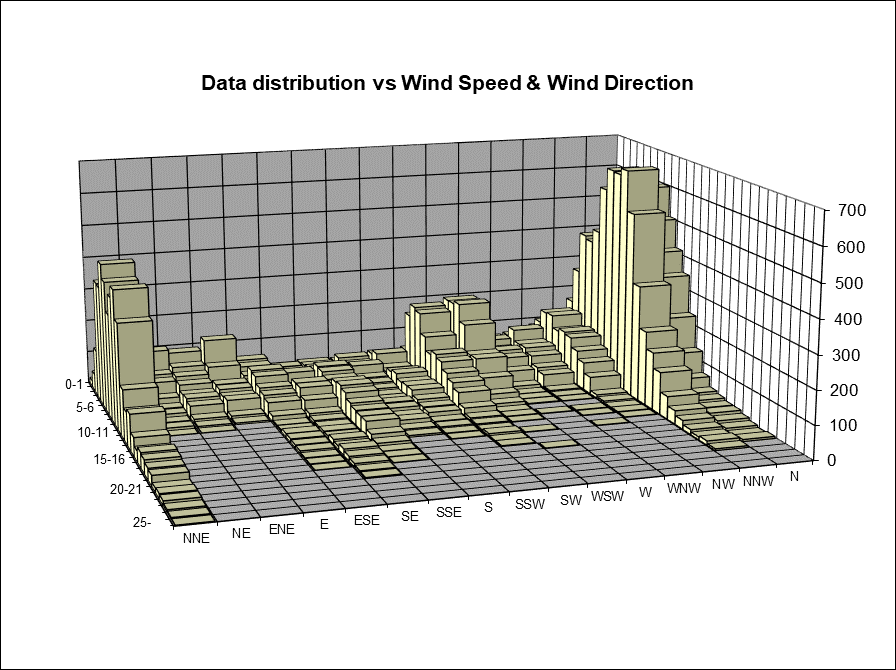 Data distribution vs Wind Speed & Wind Direction

700
600
500
400
300
200
100
0

0-1
5-6
10-11
15-16
20-21
25-

NNE
NE
ENE
E
ESE
SE
SSE
S
SSW
SW
WSW
W
WNW
NW
NNW
N